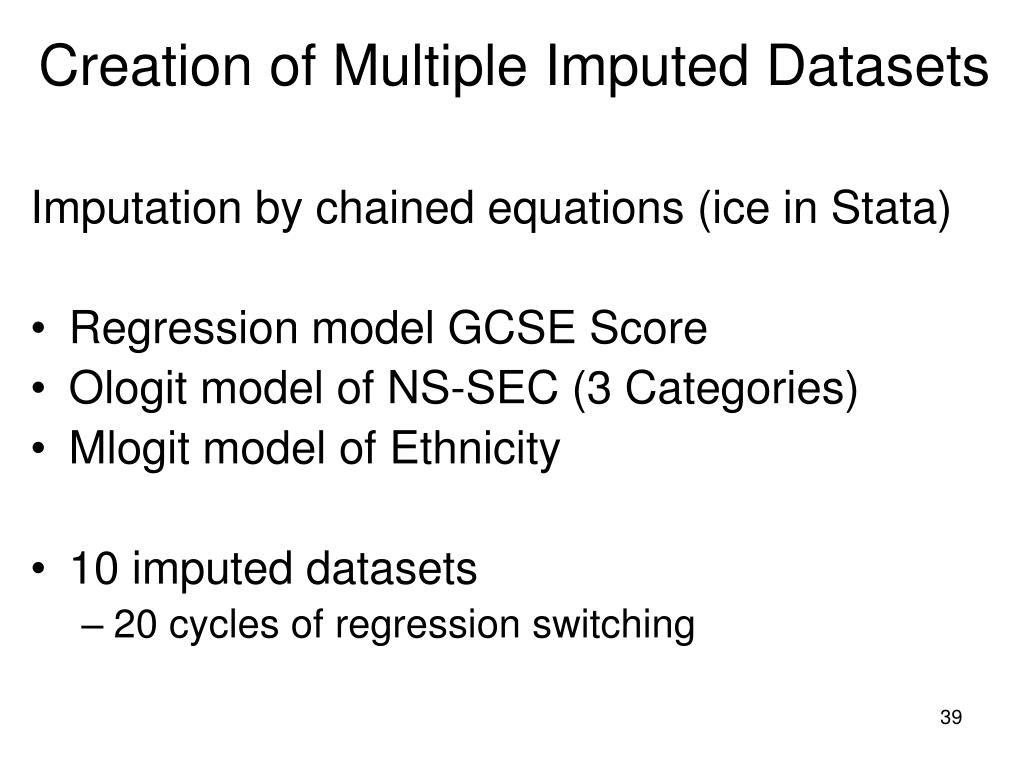 Creation of Multiple Imputed Datasets

Imputation by chained equations (ice in Stata)

• Regression model GCSE Score
• Ologit model of NS-SEC (3 Categories)
• Mlogit model of Ethnicity

• 10 imputed datasets
– 20 cycles of regression switching

39